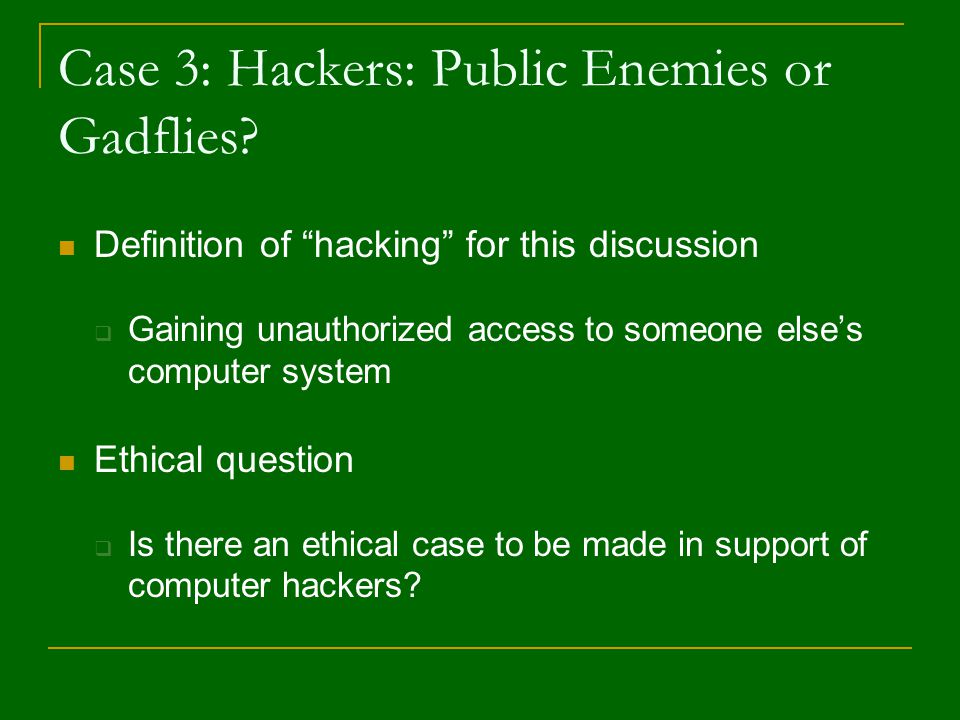 Case 3: Hackers: Public Enemies or Gadflies?

Definition of “hacking” for this discussion

Gaining unauthorized access to someone else’s computer system

Ethical question

Is there an ethical case to be made in support of computer hackers?